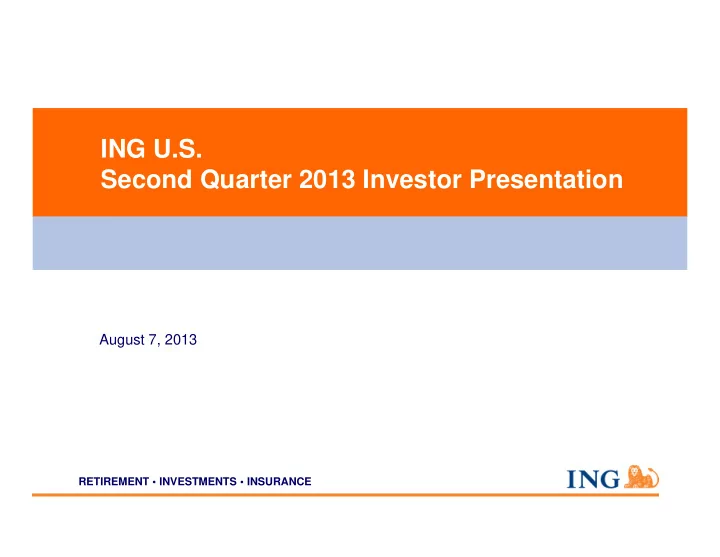 ING U.S.
Second Quarter 2013 Investor Presentation

August 7, 2013

RETIREMENT • INVESTMENTS • INSURANCE

ING